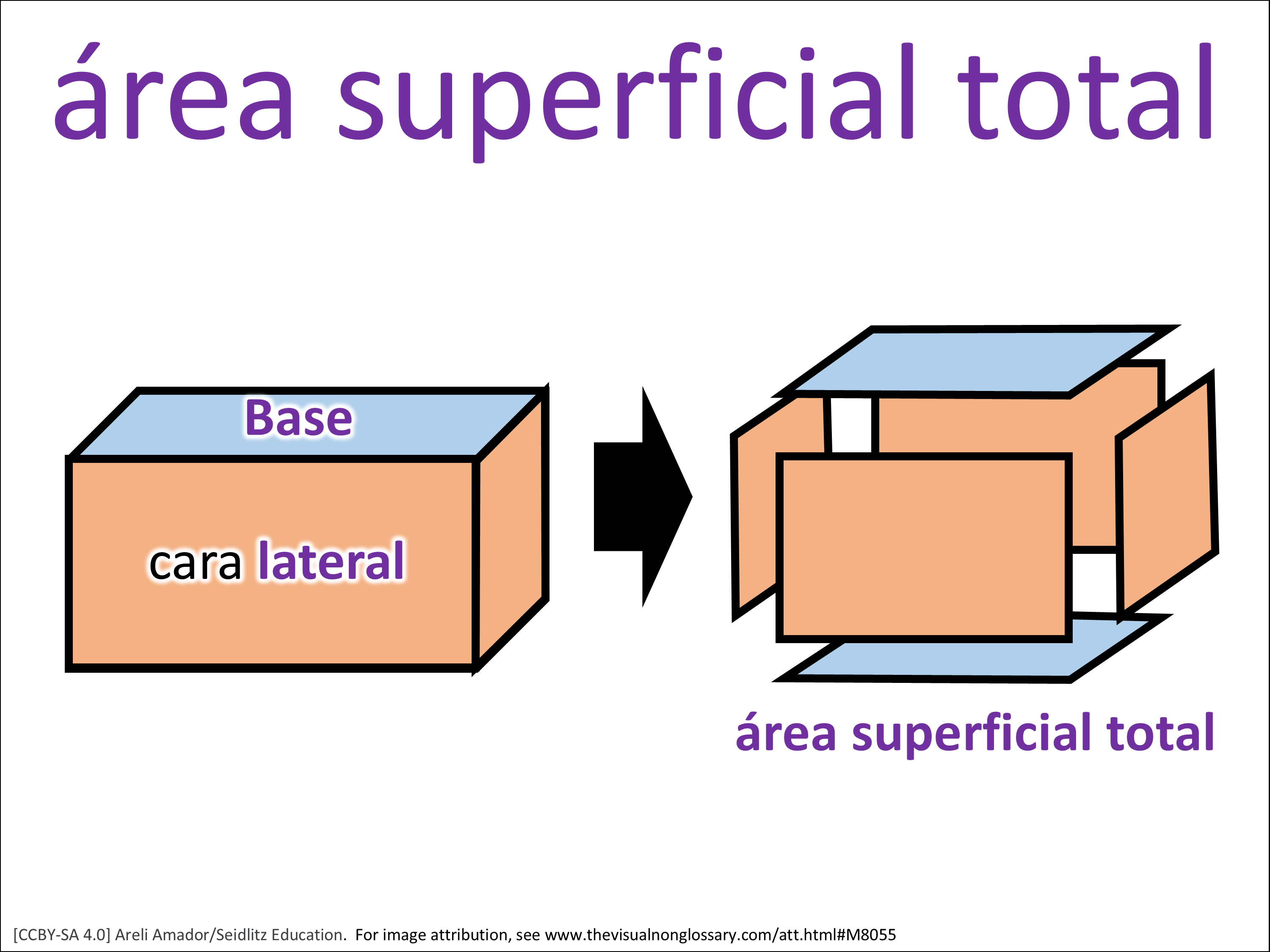 área superficial total

Base

cara lateral

área superficial total

[CCBY-SA 4.0] Areli Amador/Seidlitz Education. For image attribution, see www.thevisualnonglossary.com/att.html#M8055